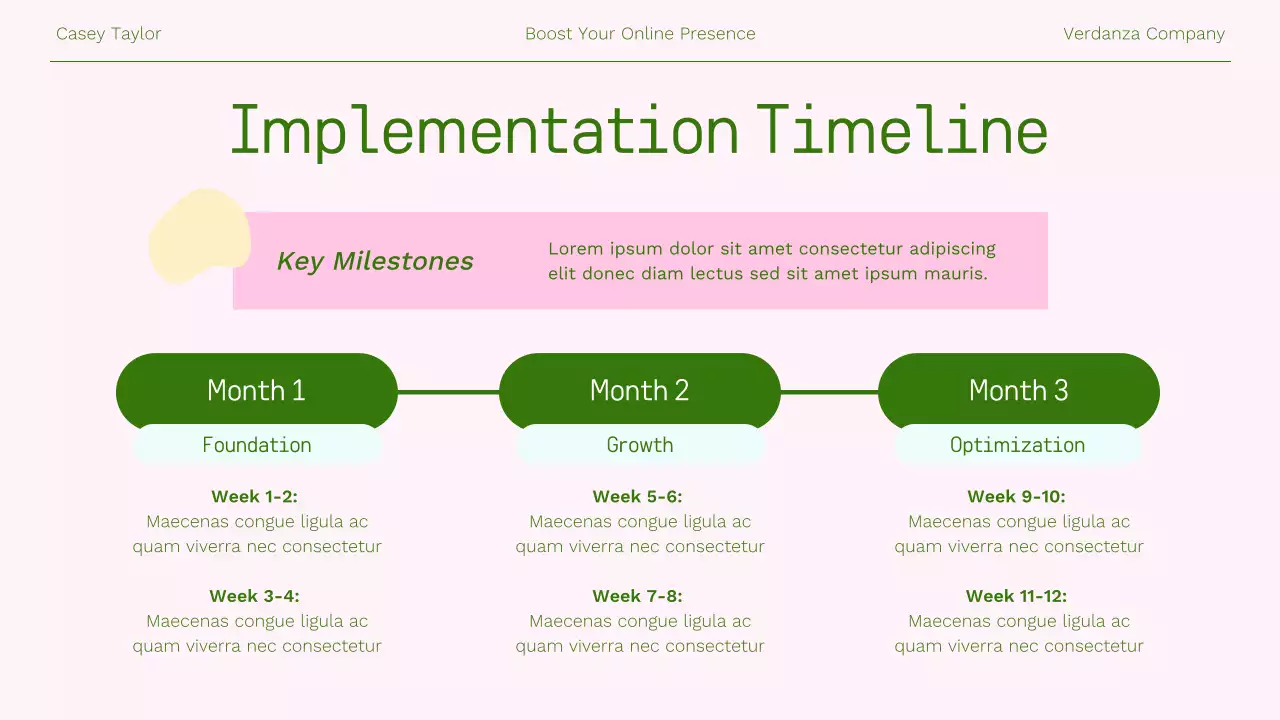 Casey Taylor

Boost Your Online Presence

Verdanza Company

Implementation Timeline

Key Milestones

Lorem ipsum dolor sit amet consectetur adipiscing elit donec diam lectus sed sit amet ipsum mauris.

Month 1

Foundation

Week 1-2:
Maecenas congue ligula ac quam viverra nec consectetur

Week 3-4:
Maecenas congue ligula ac quam viverra nec consectetur

Month 2

Growth

Week 5-6:
Maecenas congue ligula ac quam viverra nec consectetur

Week 7-8:
Maecenas congue ligula ac quam viverra nec consectetur

Month 3

Optimization

Week 9-10:
Maecenas congue ligula ac quam viverra nec consectetur

Week 11-12:
Maecenas congue ligula ac quam viverra nec consectetur